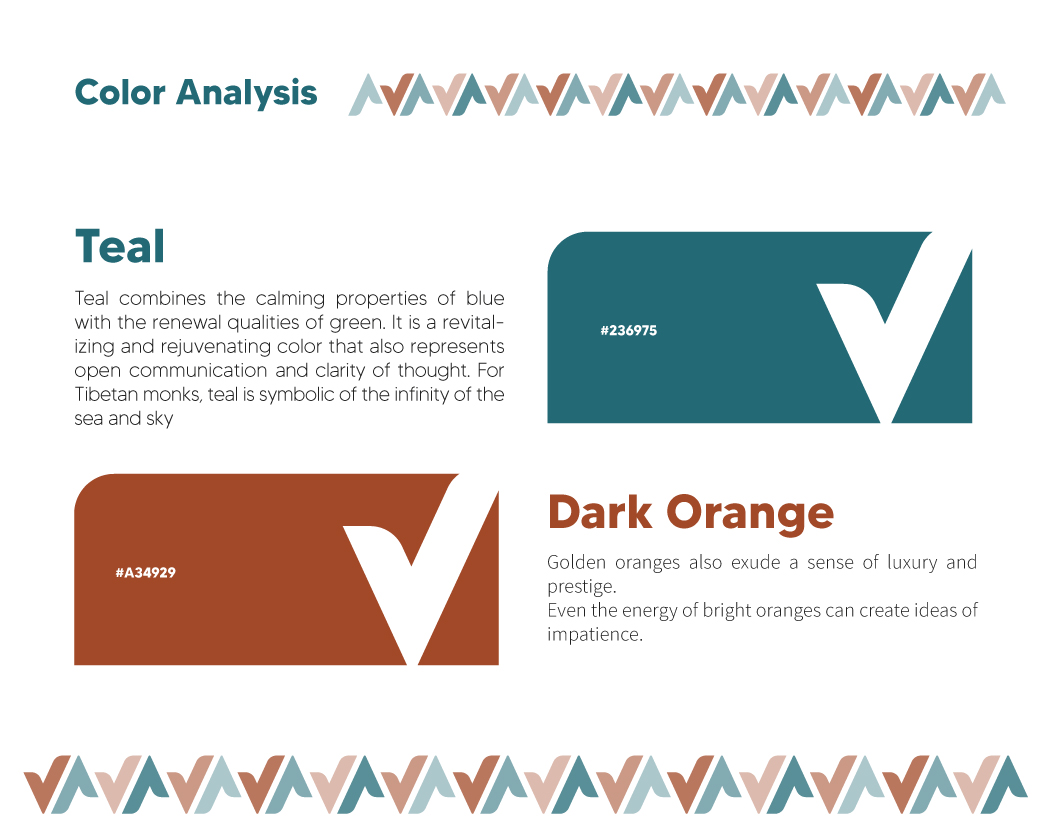 Color Analysis

Teal

Teal combines the calming properties of blue with the renewal qualities of green. It is a revitalizing and rejuvenating color that also represents open communication and clarity of thought. For Tibetan monks, teal is symbolic of the infinity of the sea and sky

#236975

#A34929

Dark Orange

Golden oranges also exude a sense of luxury and prestige.
Even the energy of bright oranges can create ideas of impatience.